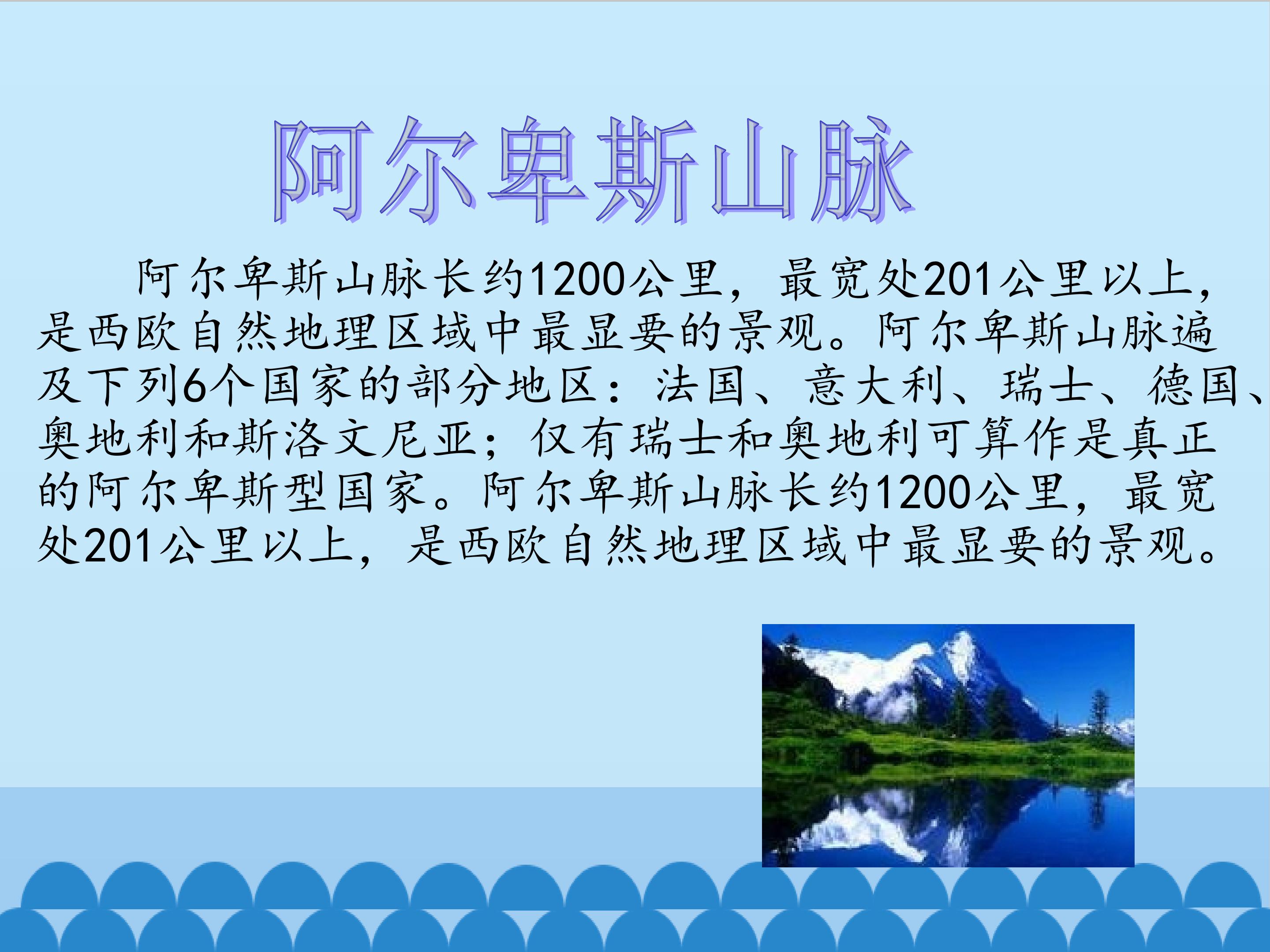 阿尔卑斯山脉

阿尔卑斯山脉长约1200公里，最宽处201公里以上，是西欧自然地理区域中最显要的景观。阿尔卑斯山脉遍及下列6个国家的部分地区：法国、意大利、瑞士、德国、奥地利和斯洛文尼亚；仅有瑞士和奥地利可算作是真正的阿尔卑斯型国家。阿尔卑斯山脉长约1200公里，最宽处201公里以上，是西欧自然地理区域中最显要的景观。